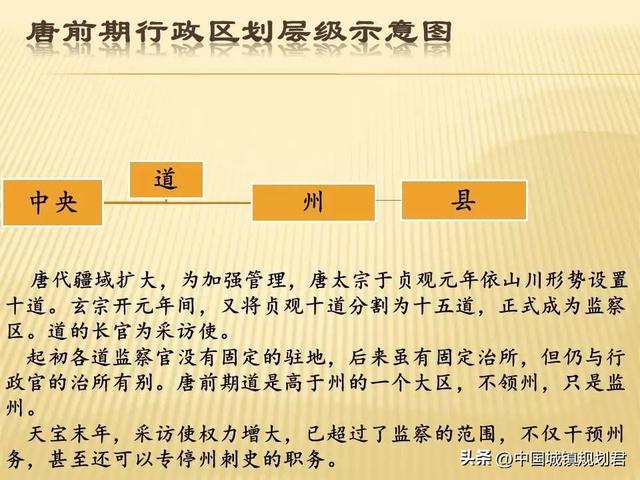 唐前期行政区划层级示意图

中央

道

州

县

唐代疆域扩大，为加强管理，唐太宗于贞观元年依山川形势设置十道。玄宗开元年间，又将贞观十道分割为十五道，正式成为监察区。道的长官为采访使。

起初各道监察官没有固定的驻地，后来虽有固定治所，但仍与行政官的治所有别。唐前期道是高于州的一个大区，不领州，只是监州。

天宝末年，采访使权力增大，已超过了监察的范围，不仅干预州务，甚至还可以专停州刺史的职务。

头条 @中国城镇规划君